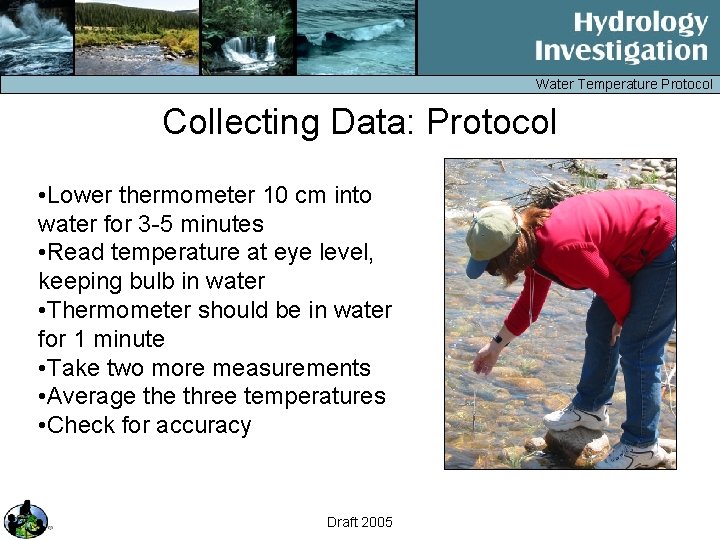 Hydrology Investigation

Water Temperature Protocol

Collecting Data: Protocol

•Lower thermometer 10 cm into water for 3-5 minutes
•Read temperature at eye level, keeping bulb in water
•Thermometer should be in water for 1 minute
•Take two more measurements
•Average the three temperatures
•Check for accuracy

Draft 2005